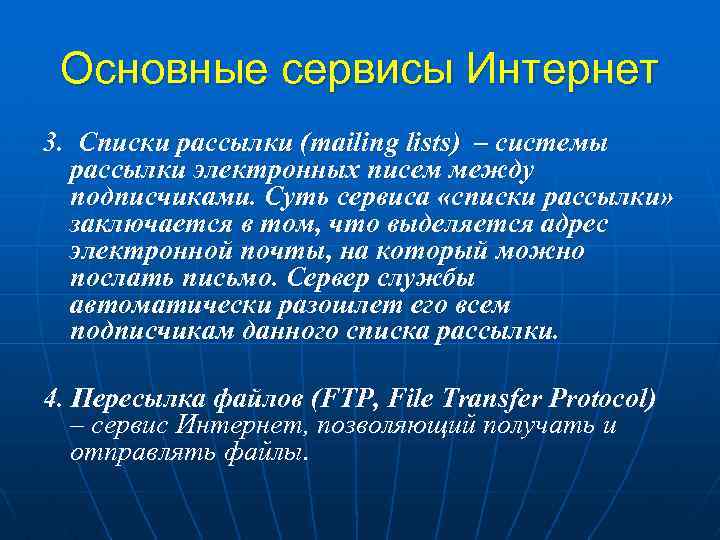 Основные сервисы Интернет

3. Списки рассылки (mailing lists) – системы рассылки электронных писем между подписчиками. Суть сервиса «списки рассылки» заключается в том, что выделяется адрес электронной почты, на который можно послать письмо. Сервер службы автоматически разошлет его всем подписчикам данного списка рассылки.

4. Пересылка файлов (FTP, File Transfer Protocol) – сервис Интернет, позволяющий получать и отправлять файлы.